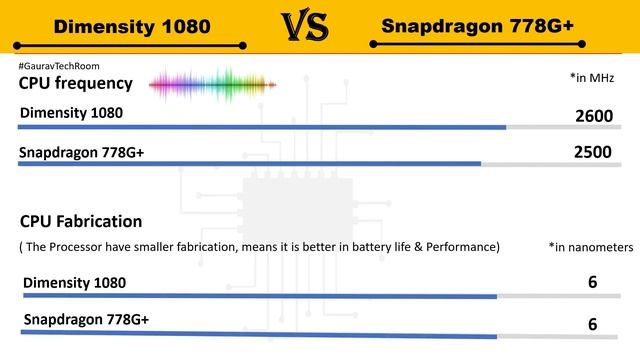 Dimensity 1080

VS

Snapdragon 778G+

#GauravTechRoom

CPU frequency

*in MHz

Dimensity 1080

2600

Snapdragon 778G+

2500

CPU Fabrication

( The Processor have smaller fabrication, means it is better in battery life & Performance)

*in nanometers

Dimensity 1080

6

Snapdragon 778G+

6